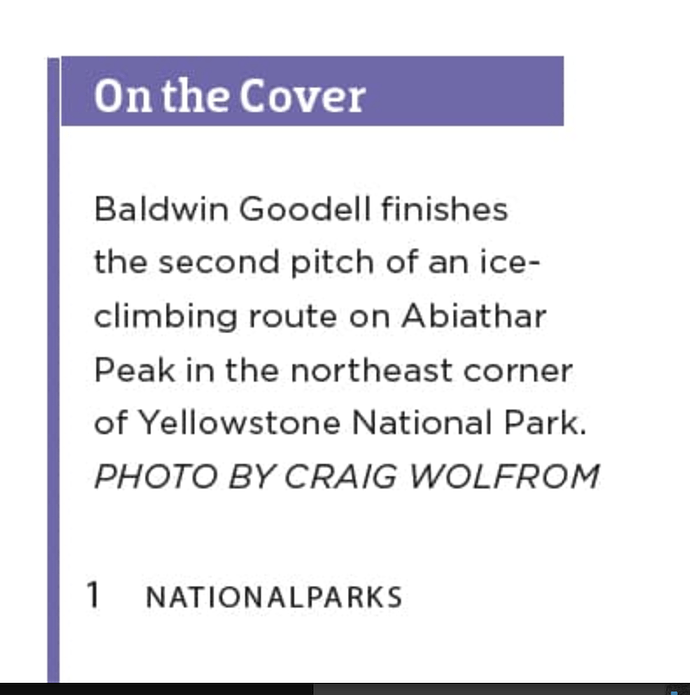 On the Cover

Baldwin Goodell finishes the second pitch of an ice-climbing route on Abiathar Peak in the northeast corner of Yellowstone National Park. PHOTO BY CRAIG WOLFROM

1 NATIONALPARKS